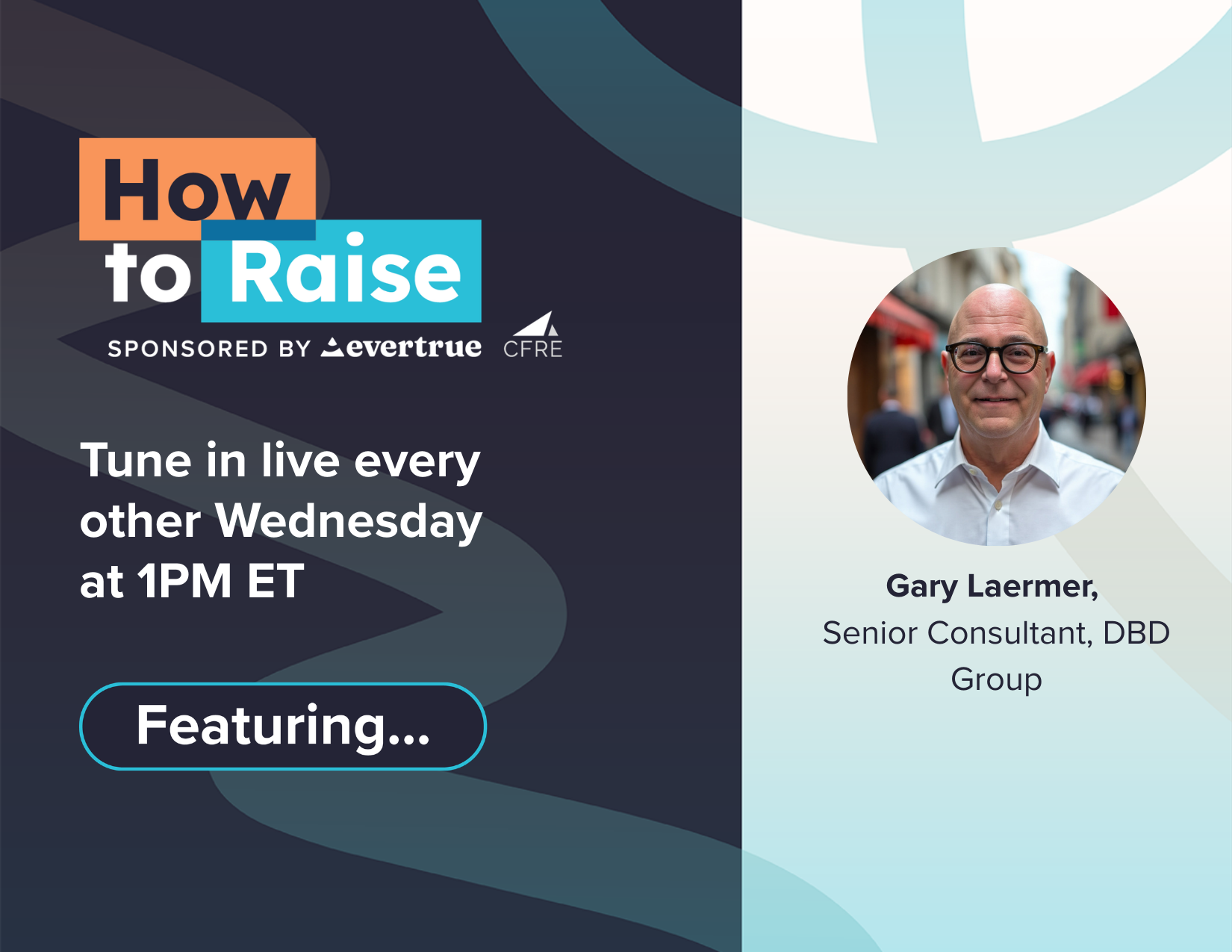 How to Raise

SPONSORED BY evertrue CFRE

Tune in live every other Wednesday at 1PM ET

Featuring...

Gary Laermer,
Senior Consultant, DBD Group